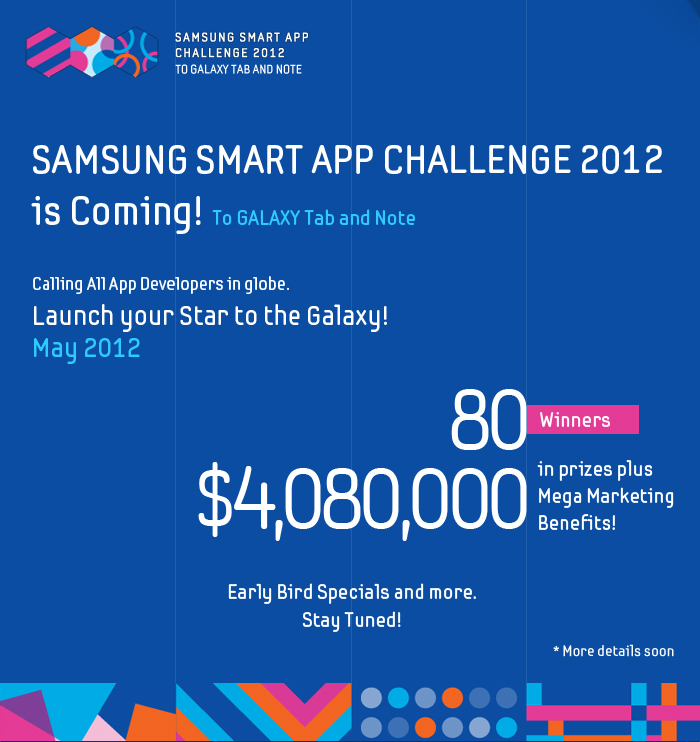 SAMSUNG SMART APP CHALLENGE 2012 TO GALAXY TAB AND NOTE

SAMSUNG SMART APP CHALLENGE 2012 is Coming! To GALAXY Tab and Note

Calling All App Developers in globe.

Launch your Star to the Galaxy!

May 2012

80 Winners

$4,080,000 in prizes plus Mega Marketing Benefits!

Early Bird Specials and more. Stay Tuned!

* More details soon